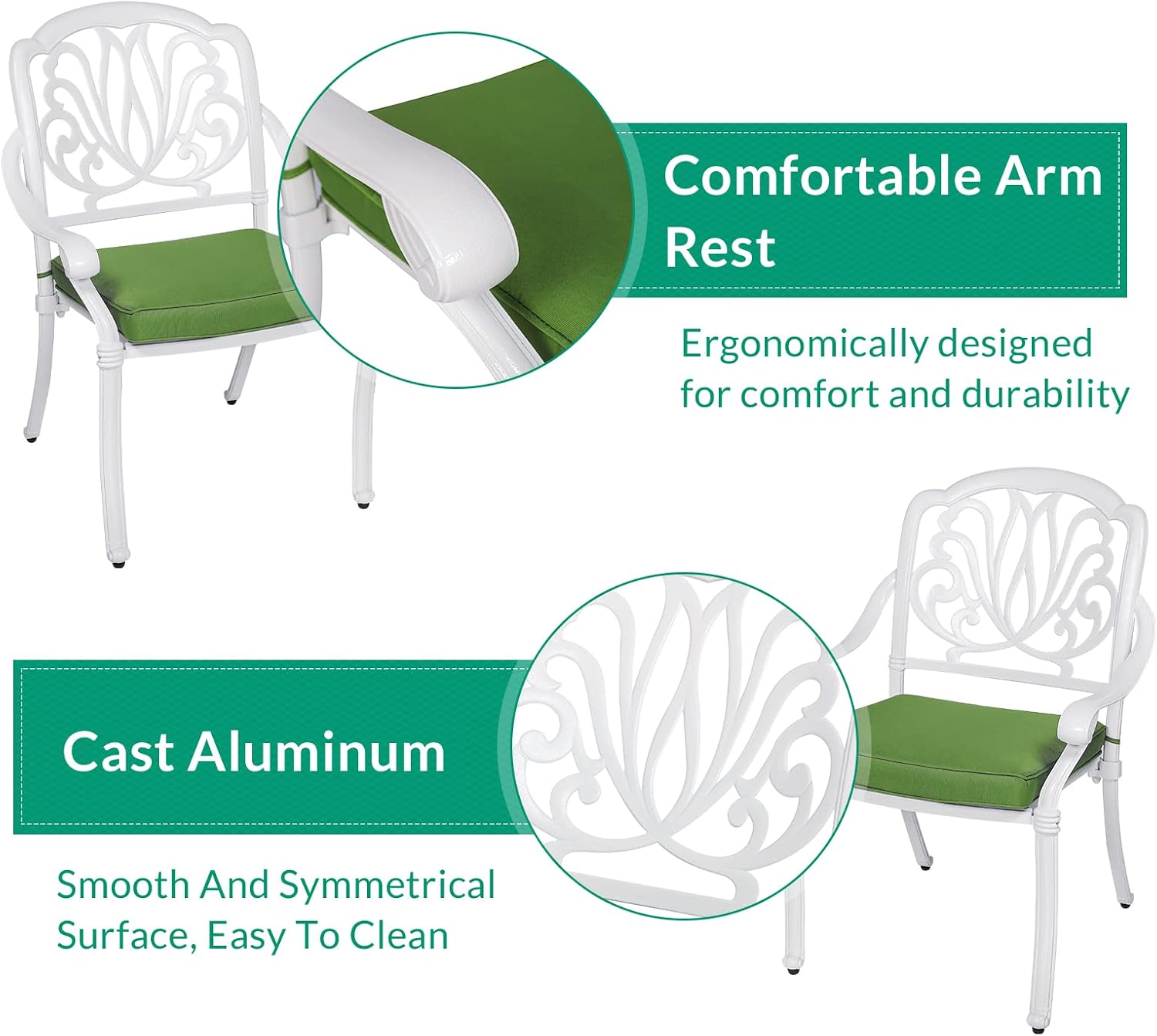 Comfortable Arm Rest

Ergonomically designed for comfort and durability

Cast Aluminum

Smooth And Symmetrical Surface, Easy To Clean